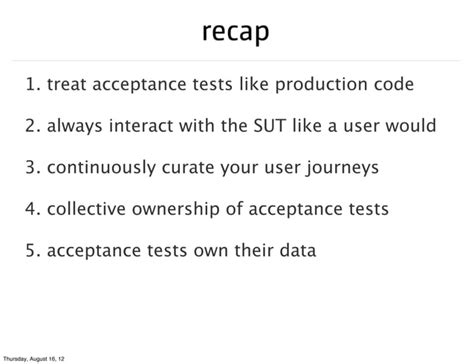 recap

1. treat acceptance tests like production code

2. always interact with the SUT like a user would

3. continuously curate your user journeys

4. collective ownership of acceptance tests

5. acceptance tests own their data

Thursday, August 16, 12